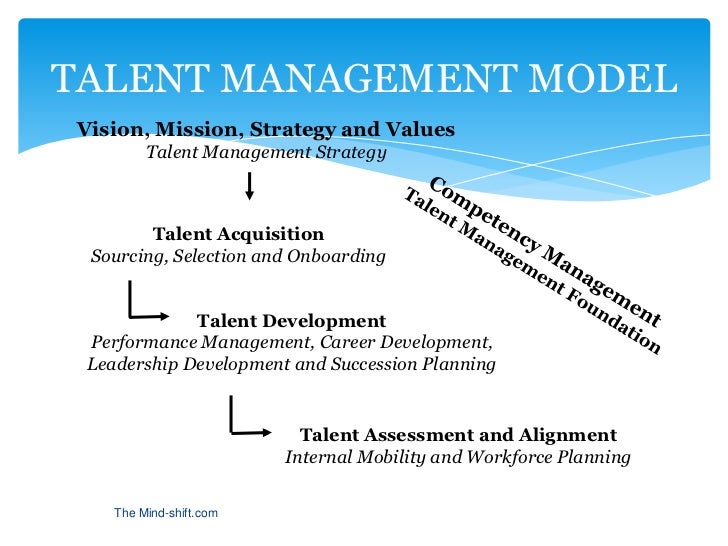 TALENT MANAGEMENT MODEL

Vision, Mission, Strategy and Values
Talent Management Strategy

Talent Acquisition
Sourcing, Selection and Onboarding

Talent Development
Performance Management, Career Development, Leadership Development and Succession Planning

Talent Assessment and Alignment
Internal Mobility and Workforce Planning

Competency Management
Talent Management Foundation

The Mind-shift.com